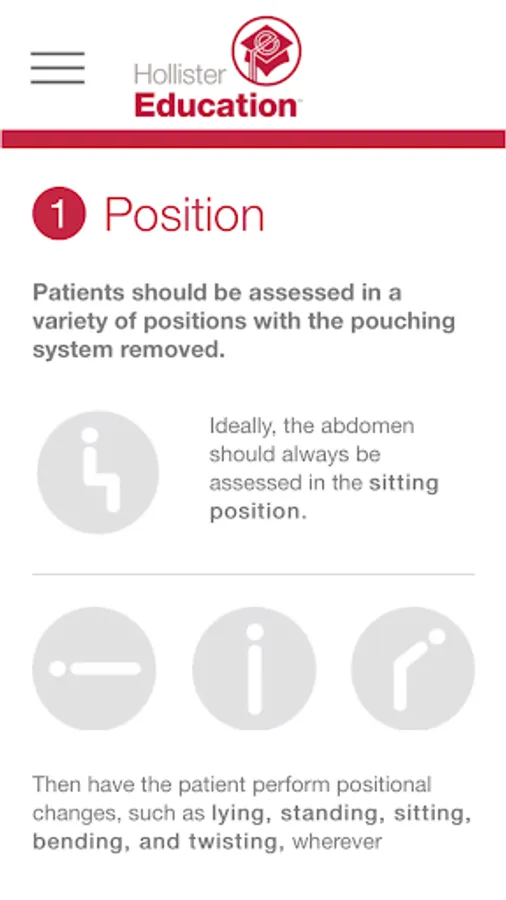 Hollister Education™

1 Position

Patients should be assessed in a variety of positions with the pouching system removed.

Ideally, the abdomen should always be assessed in the sitting position.

Then have the patient perform positional changes, such as lying, standing, sitting, bending, and twisting, wherever